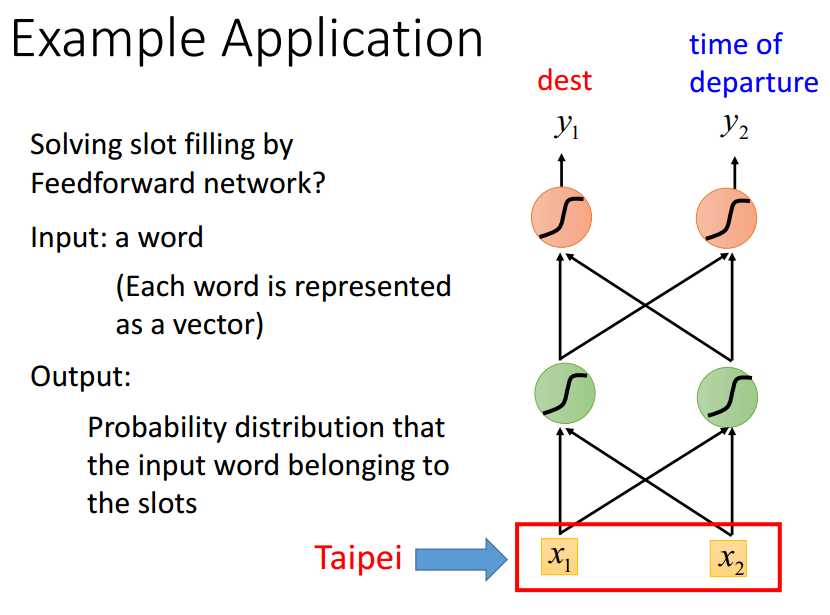 Example Application

Solving slot filling by Feedforward network?

Input: a word

(Each word is represented as a vector)

Output:

Probability distribution that the input word belonging to the slots

dest

time of departure

$y_1$

$y_2$

Taipei

$x_1$

$x_2$